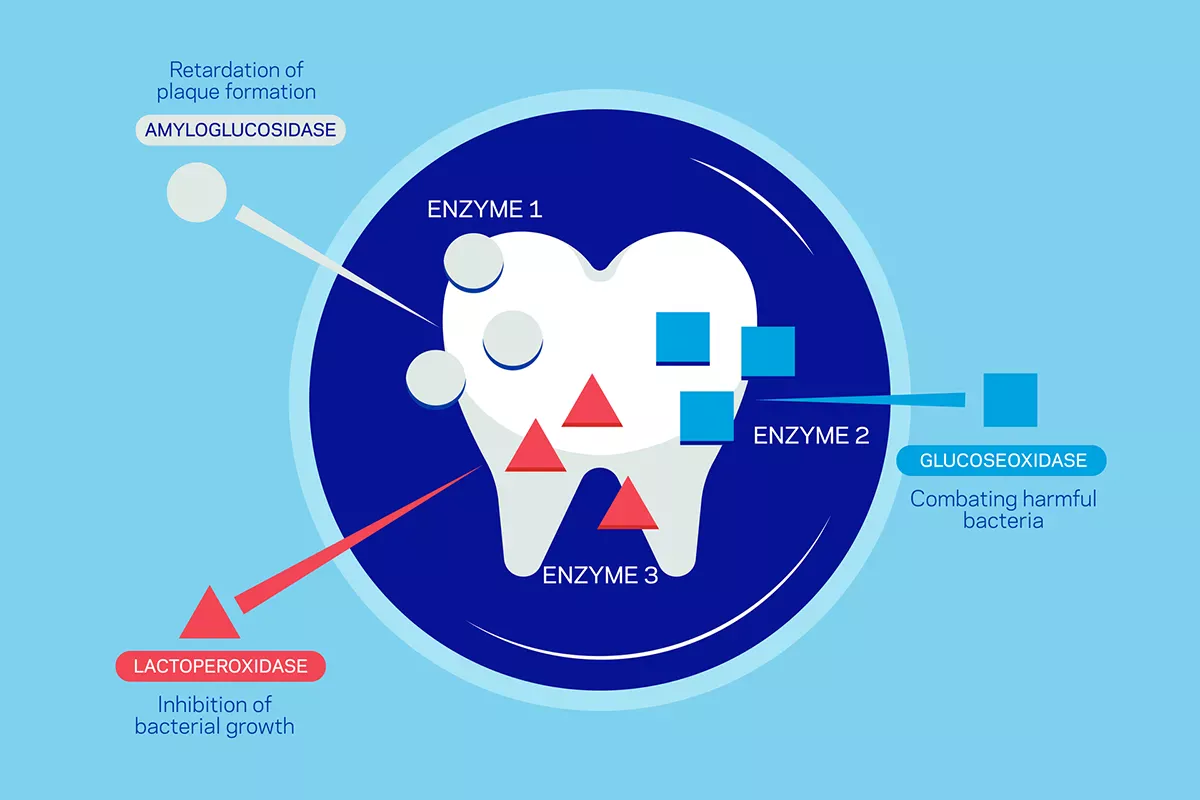 Retardation of plaque formation

AMYLOGLUCOSIDASE

ENZYME 1

ENZYME 2

GLUCOSEOXIDASE

Combating harmful bacteria

ENZYME 3

LACTOPEROXIDASE

Inhibition of bacterial growth